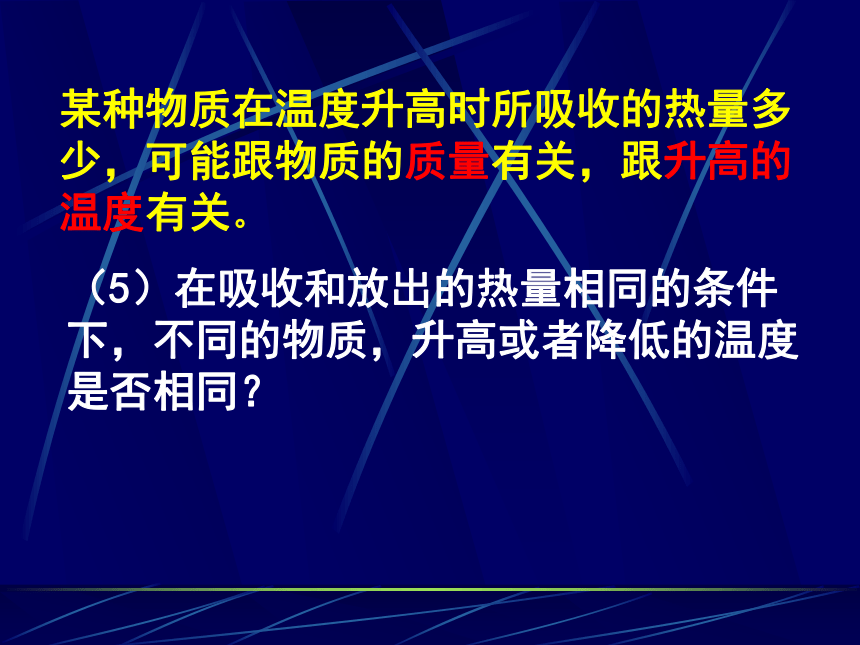 某种物质在温度升高时所吸收的热量多少，可能跟物质的质量有关，跟升高的温度有关。

（5）在吸收和放出的热量相同的条件下，不同的物质，升高或者降低的温度是否相同？